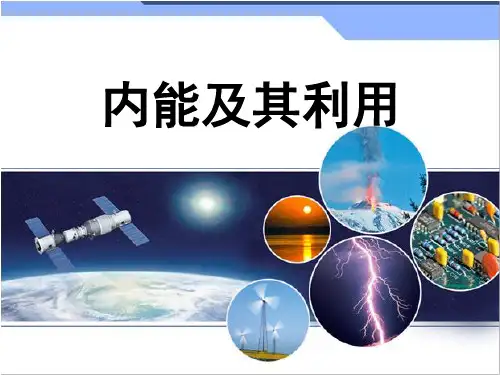 内能及其利用